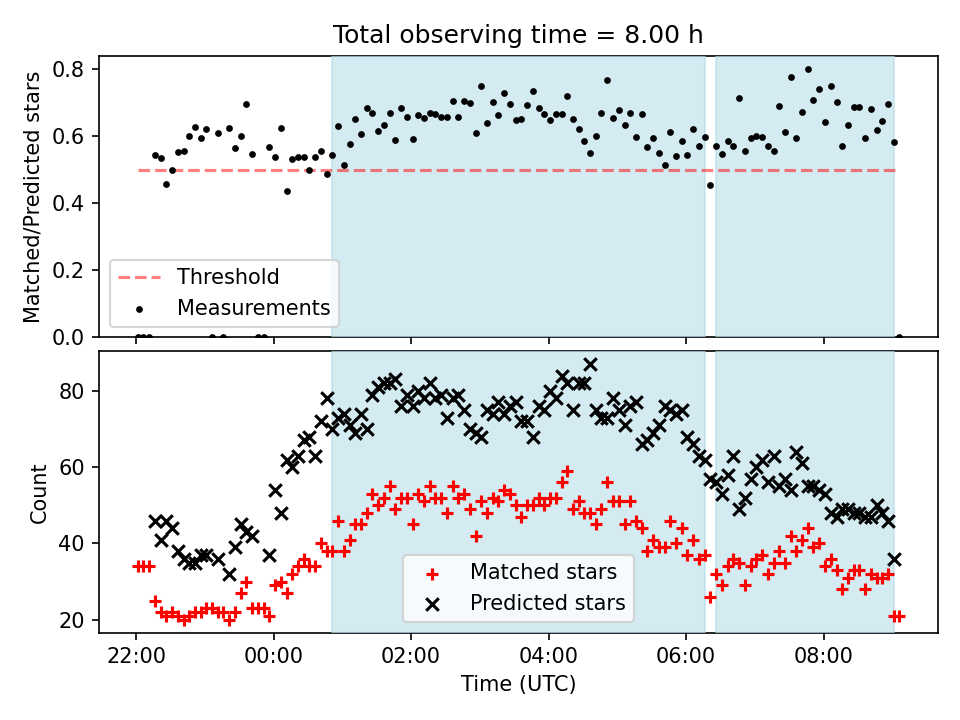 Total observing time = 8.00 h

Matched/Predicted stars

0.8
0.6
0.4
0.2
0.0

Threshold
Measurements

Count

80
60
40
20

Matched stars
Predicted stars

22:00
00:00
02:00
04:00
06:00
08:00

Time (UTC)